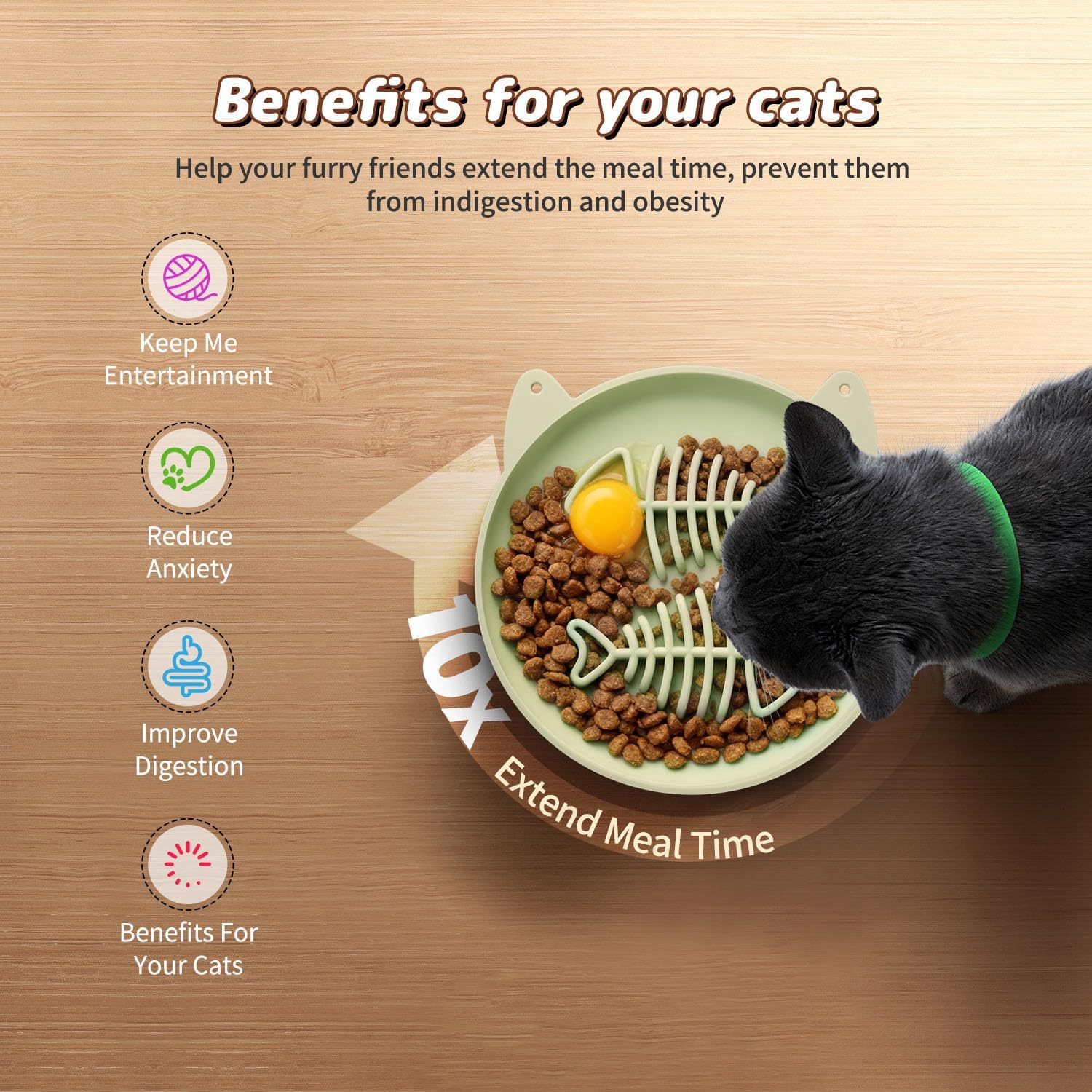 Benefits for your cats

Help your furry friends extend the meal time, prevent them from indigestion and obesity

Keep Me Entertainment

Reduce Anxiety

Improve Digestion

Benefits For Your Cats

10x

Extend Meal Time